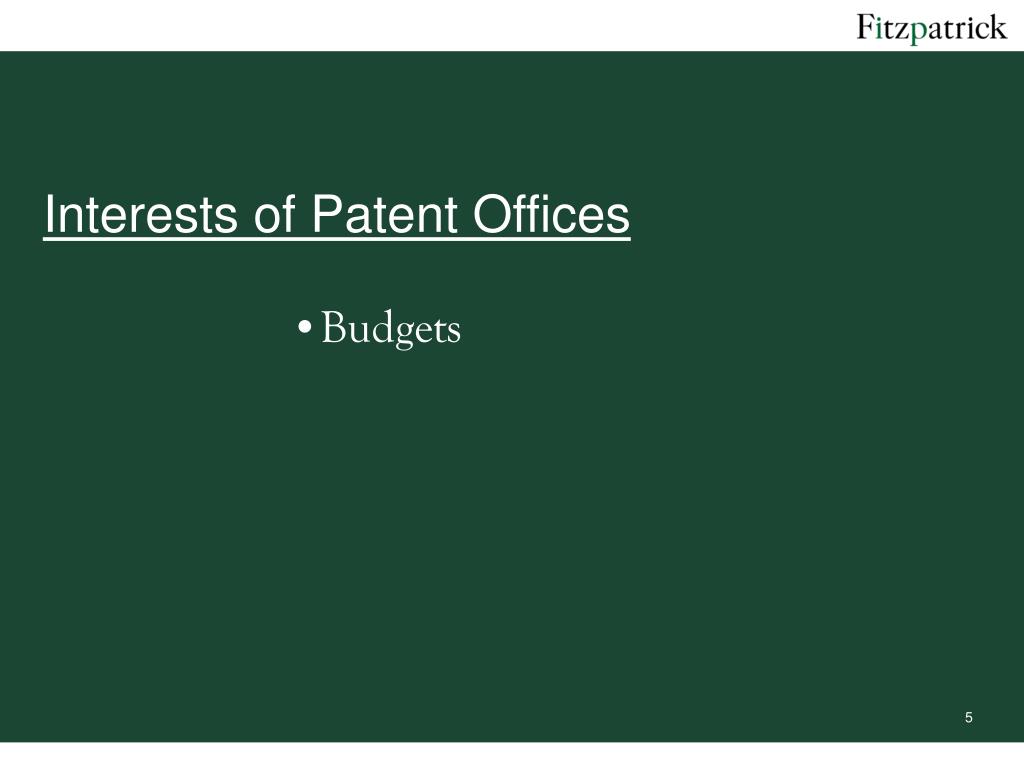 Fitzpatrick

Interests of Patent Offices

• Budgets

5